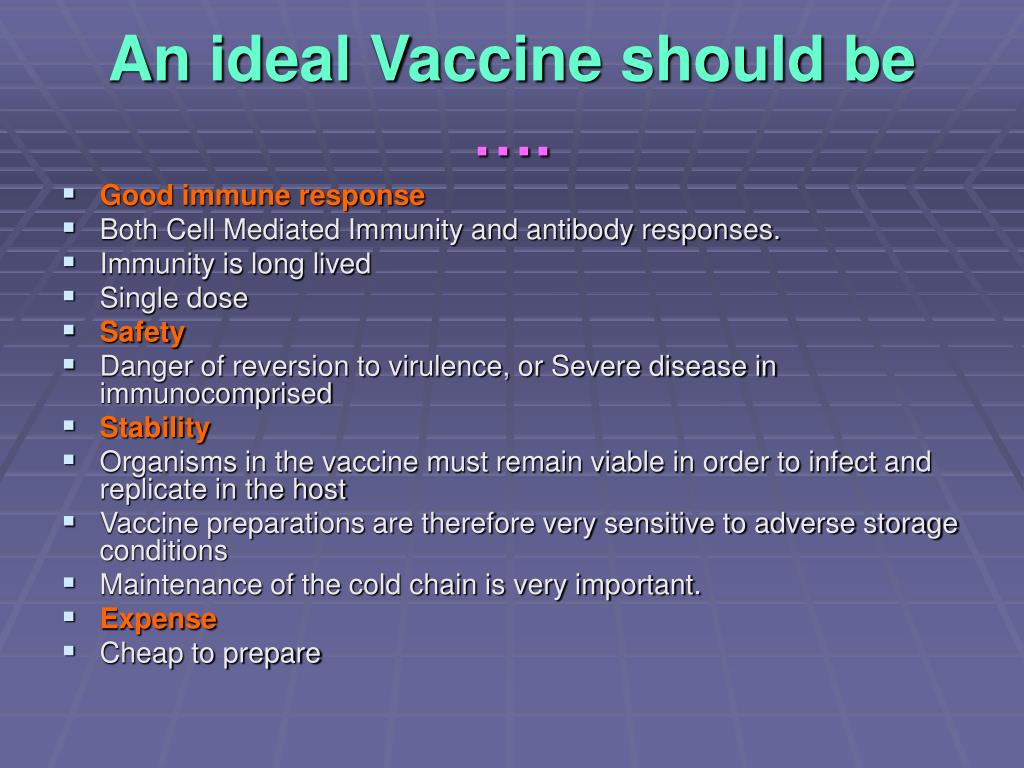 An ideal Vaccine should be ….

- Good immune response
- Both Cell Mediated Immunity and antibody responses.
- Immunity is long lived
- Single dose
- Safety
- Danger of reversion to virulence, or Severe disease in immunocomprised
- Stability
- Organisms in the vaccine must remain viable in order to infect and replicate in the host
- Vaccine preparations are therefore very sensitive to adverse storage conditions
- Maintenance of the cold chain is very important.
- Expense
- Cheap to prepare